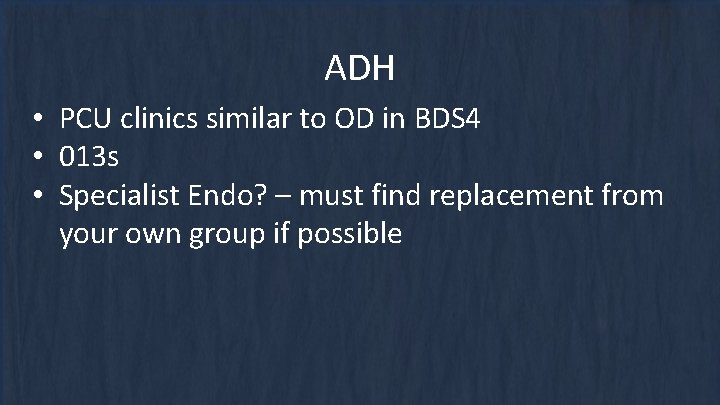 ADH

• PCU clinics similar to OD in BDS4
• 013s
• Specialist Endo? – must find replacement from your own group if possible